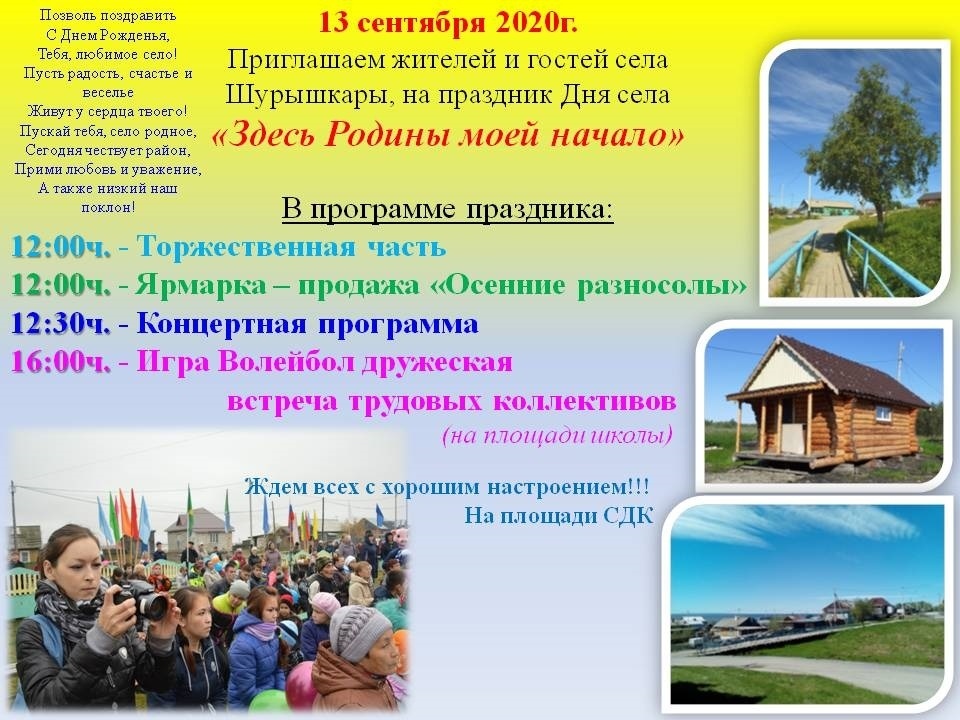 Позволь поздравить
С Днем Рожденья,
Тебя, любимое село!
Пусть радость, счастье и веселье
Живут у сердца твоего!
Пускай тебя, село родное,
Сегодня чествует район,
Прими любовь и уважение,
А также низкий наш поклон!

13 сентября 2020г.
Приглашаем жителей и гостей села Шурышкары, на праздник Дня села
«Здесь Родины моей начало»

В программе праздника:
12:00ч. - Торжественная часть
12:00ч. - Ярмарка – продажа «Осенние разносолы»
12:30ч. - Концертная программа
16:00ч. - Игра Волейбол дружеская встреча трудовых коллективов
(на площади школы)

Ждем всех с хорошим настроением!!!
На площади СДК